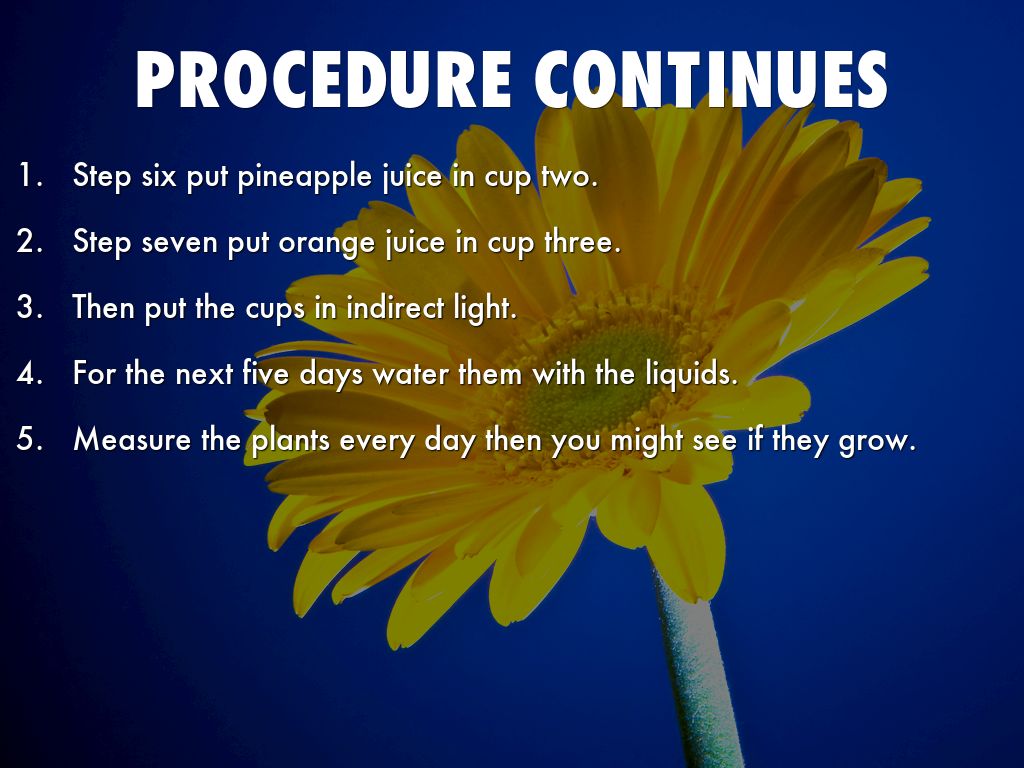 PROCEDURE CONTINUES

1. Step six put pineapple juice in cup two.
2. Step seven put orange juice in cup three.
3. Then put the cups in indirect light.
4. For the next five days water them with the liquids.
5. Measure the plants every day then you might see if they grow.